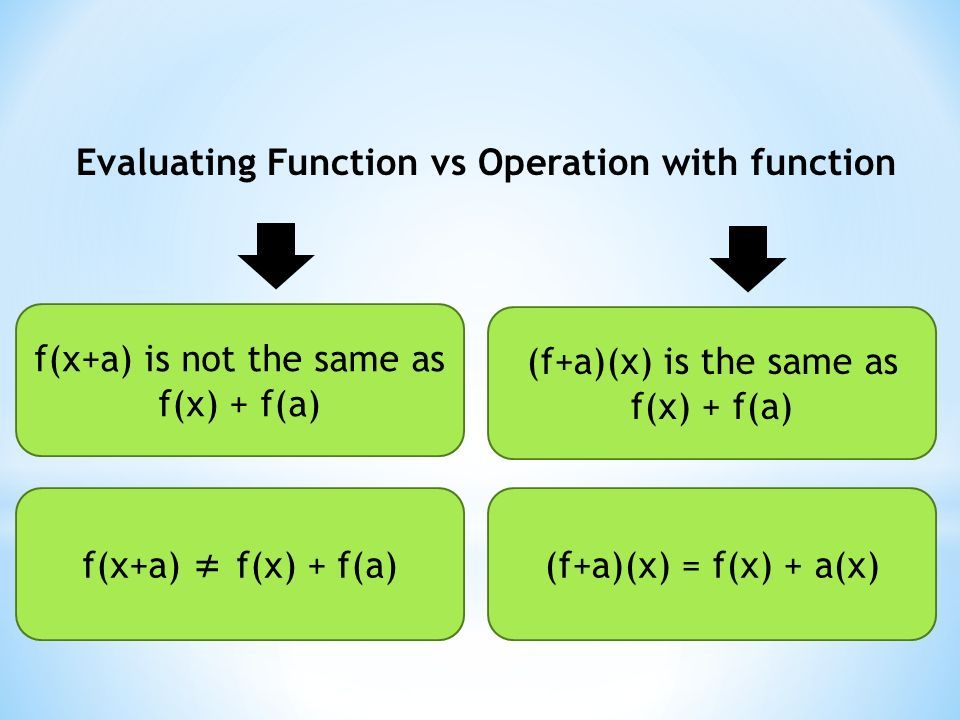 Evaluating Function vs Operation with function

$f(x+a)$ is not the same as $f(x) + f(a)$

$f(x+a) \neq f(x) + f(a)$

$(f+a)(x)$ is the same as $f(x) + f(a)$

$(f+a)(x) = f(x) + a(x)$